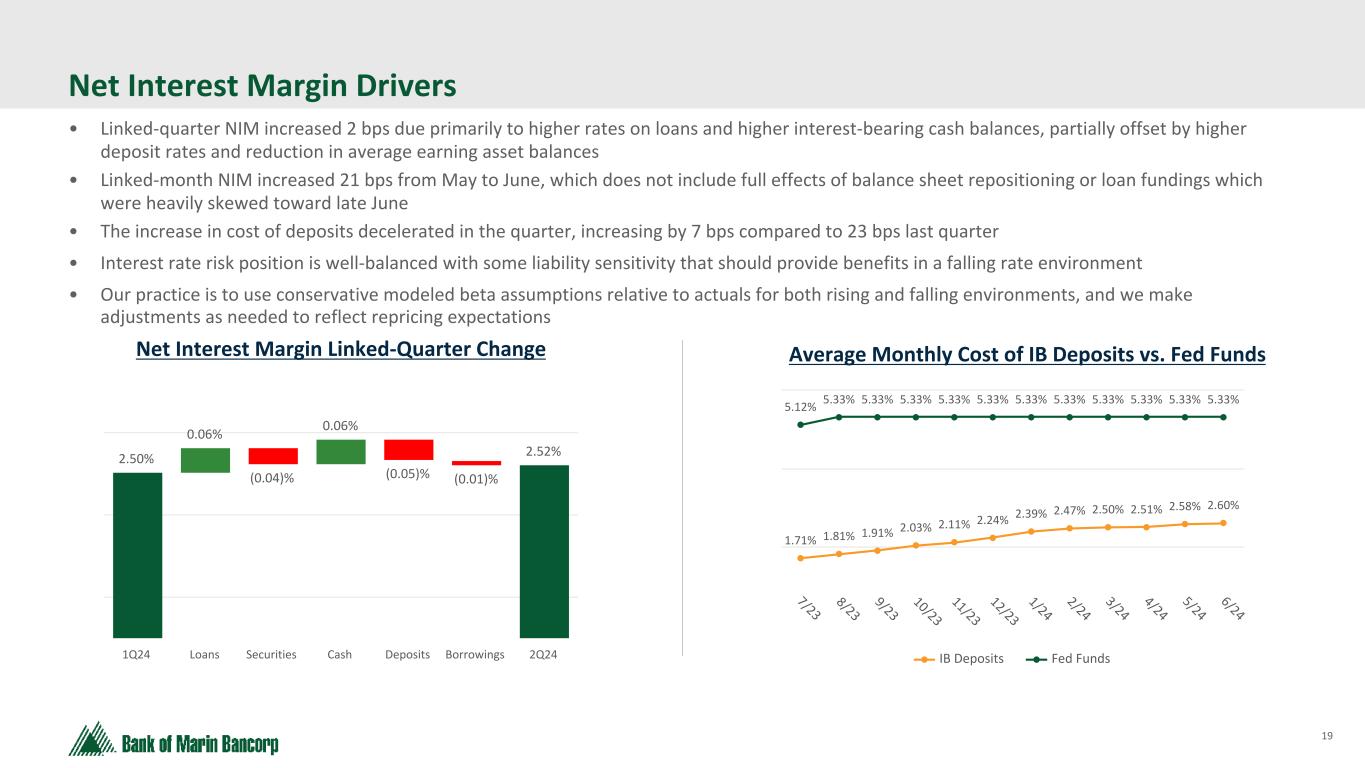 Net Interest Margin Drivers

• Linked-quarter NIM increased 2 bps due primarily to higher rates on loans and higher interest-bearing cash balances, partially offset by higher deposit rates and reduction in average earning asset balances

• Linked-month NIM increased 21 bps from May to June, which does not include full effects of balance sheet repositioning or loan fundings which were heavily skewed toward late June

• The increase in cost of deposits decelerated in the quarter, increasing by 7 bps compared to 23 bps last quarter

• Interest rate risk position is well-balanced with some liability sensitivity that should provide benefits in a falling rate environment

• Our practice is to use conservative modeled beta assumptions relative to actuals for both rising and falling environments, and we make adjustments as needed to reflect repricing expectations

Net Interest Margin Linked-Quarter Change

2.50%
0.06%
(0.04)%
0.06%
(0.05)%
(0.01)%
2.52%

1Q24 Loans Securities Cash Deposits Borrowings 2Q24

Average Monthly Cost of IB Deposits vs. Fed Funds

5.12% 5.33% 5.33% 5.33% 5.33% 5.33% 5.33% 5.33% 5.33% 5.33% 5.33% 5.33%

1.71% 1.81% 1.91% 2.03% 2.11% 2.24% 2.39% 2.47% 2.50% 2.51% 2.58% 2.60%

7/23 8/23 9/23 10/23 11/23 12/23 1/24 2/24 3/24 4/24 5/24 6/24

IB Deposits Fed Funds

Bank of Marin Bancorp

19